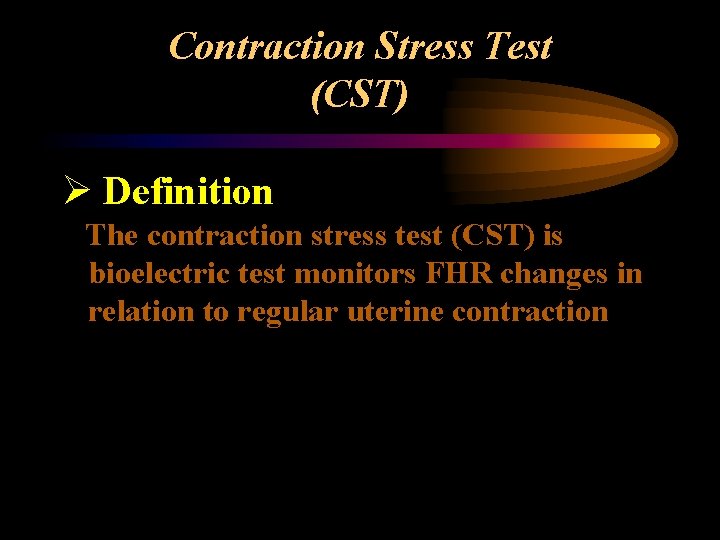 Contraction Stress Test (CST)

➢ Definition

The contraction stress test (CST) is bioelectric test monitors FHR changes in relation to regular uterine contraction